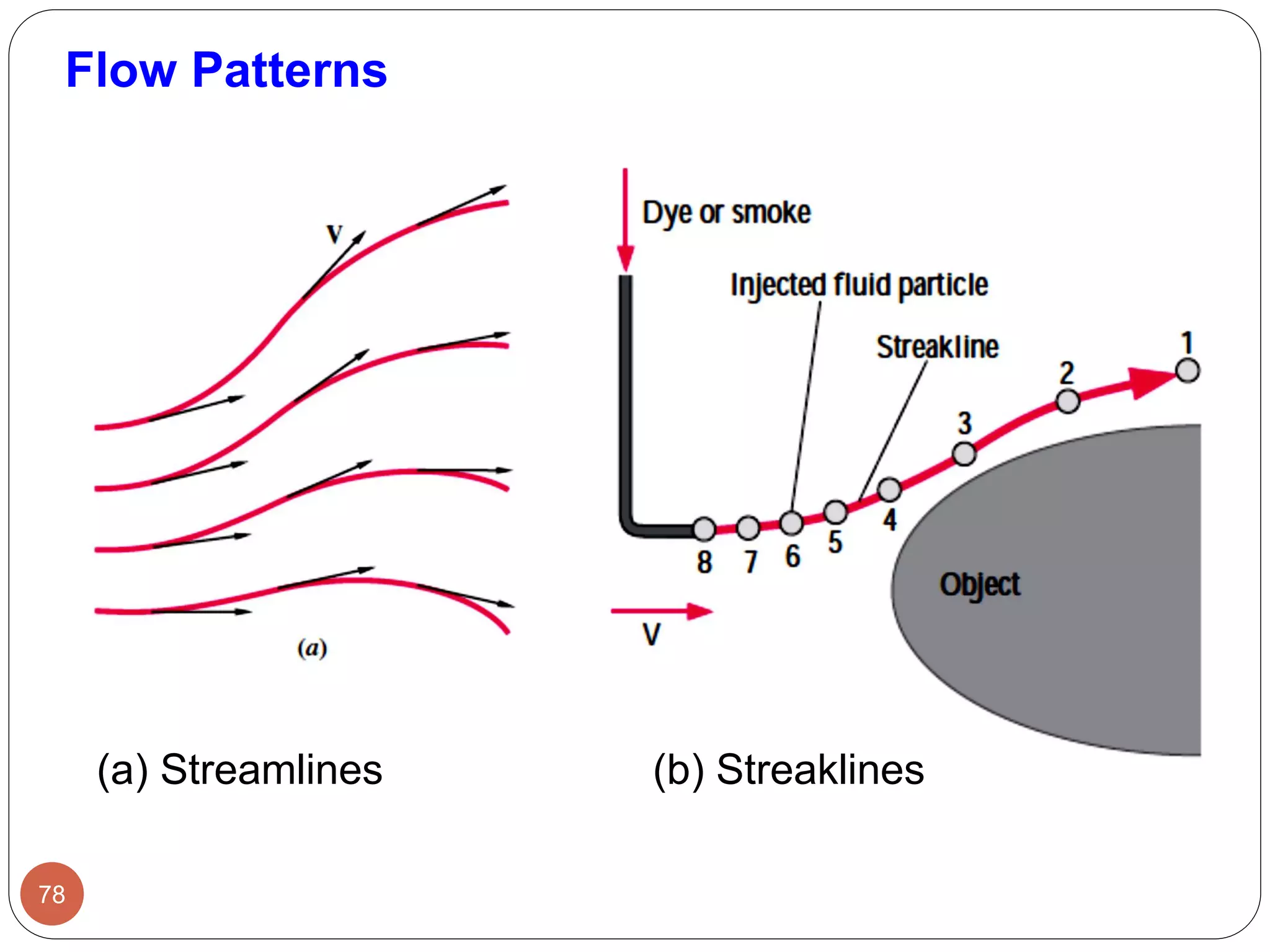 Flow Patterns

V

(a)

Dye or smoke

Injected fluid particle

Streakline

1

2

3

4

5

6

7

8

Object

V

(a) Streamlines

(b) Streaklines

78